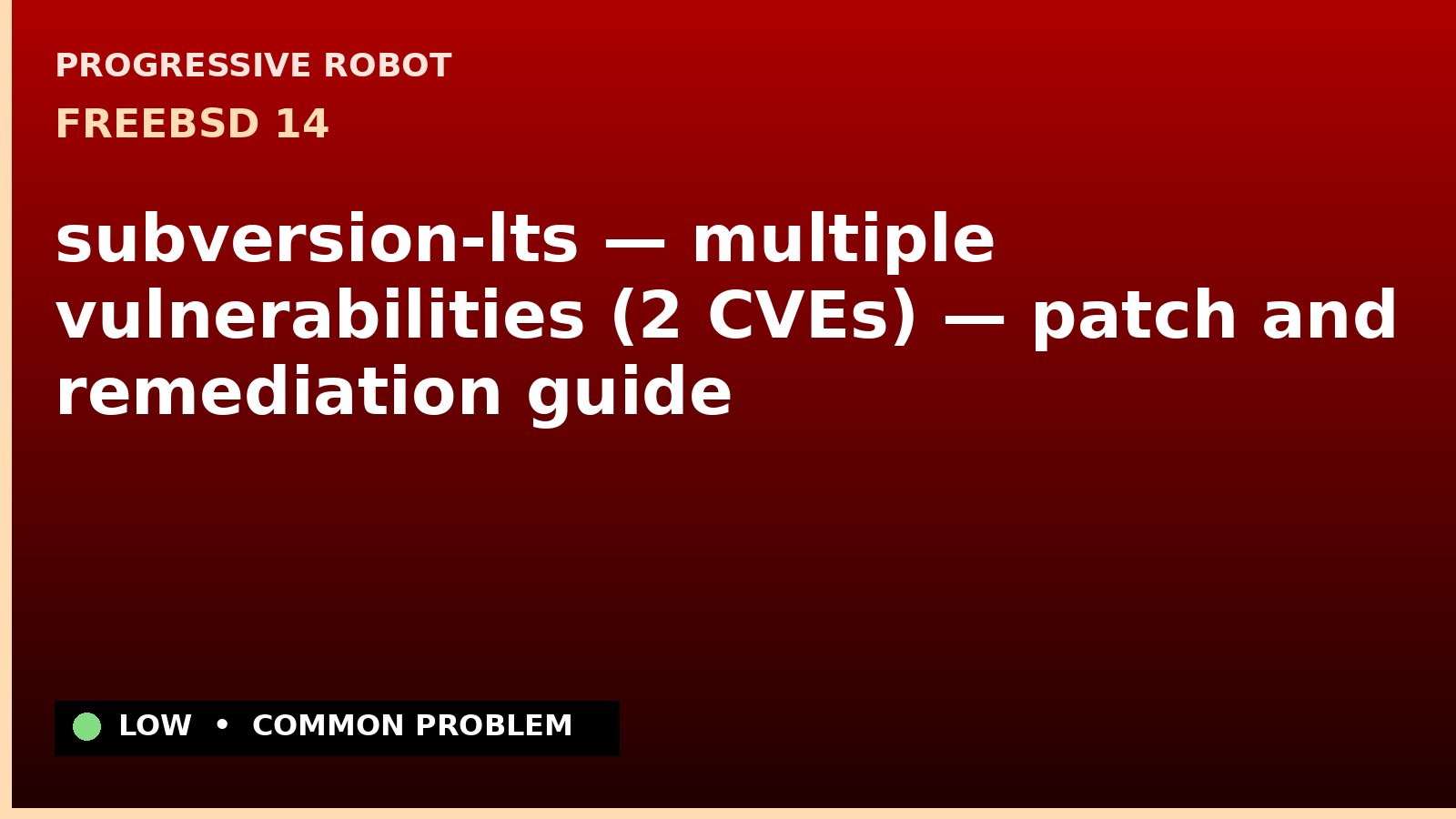 PROGRESSIVE ROBOT

FREEBSD 14

subversion-lts — multiple vulnerabilities (2 CVEs) — patch and remediation guide

LOW • COMMON PROBLEM